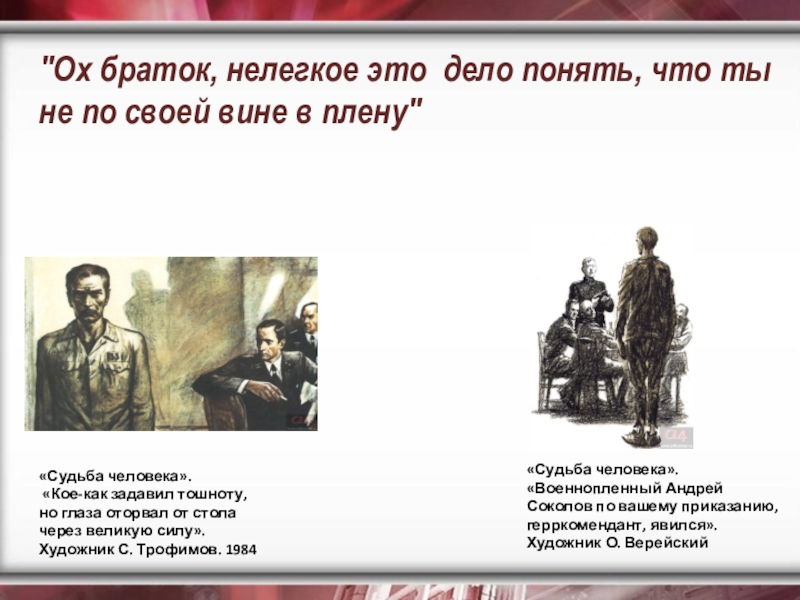 "Ох браток, нелегкое это дело понять, что ты не по своей вине в плену"

«Судьба человека».
«Кое-как задавил тошноту, но глаза оторвал от стола через великую силу».
Художник С. Трофимов. 1984

«Судьба человека».
«Военнопленный Андрей Соколов по вашему приказанию, герркомендант, явился».
Художник О. Верейский